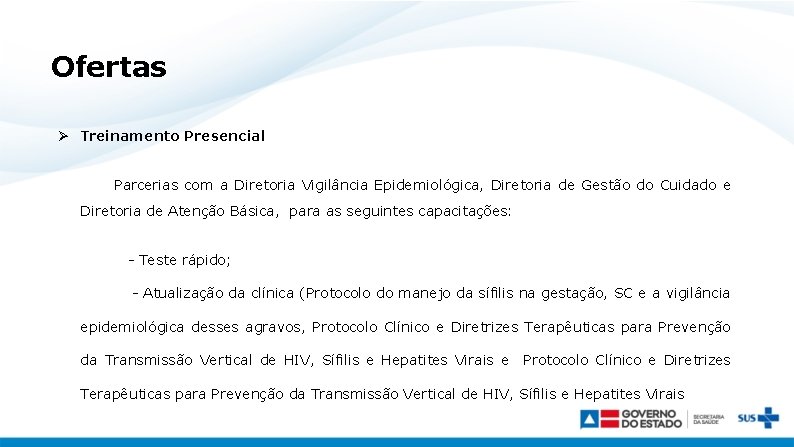 Ofertas

➢ Treinamento Presencial

Parcerias com a Diretoria Vigilância Epidemiológica, Diretoria de Gestão do Cuidado e Diretoria de Atenção Básica, para as seguintes capacitações:

- Teste rápido;

- Atualização da clínica (Protocolo do manejo da sífilis na gestação, SC e a vigilância epidemiológica desses agravos, Protocolo Clínico e Diretrizes Terapêuticas para Prevenção da Transmissão Vertical de HIV, Sífilis e Hepatites Virais e Protocolo Clínico e Diretrizes Terapêuticas para Prevenção da Transmissão Vertical de HIV, Sífilis e Hepatites Virais

GOVERNO DO ESTADO SECRETARIA DA SAÚDE SUS